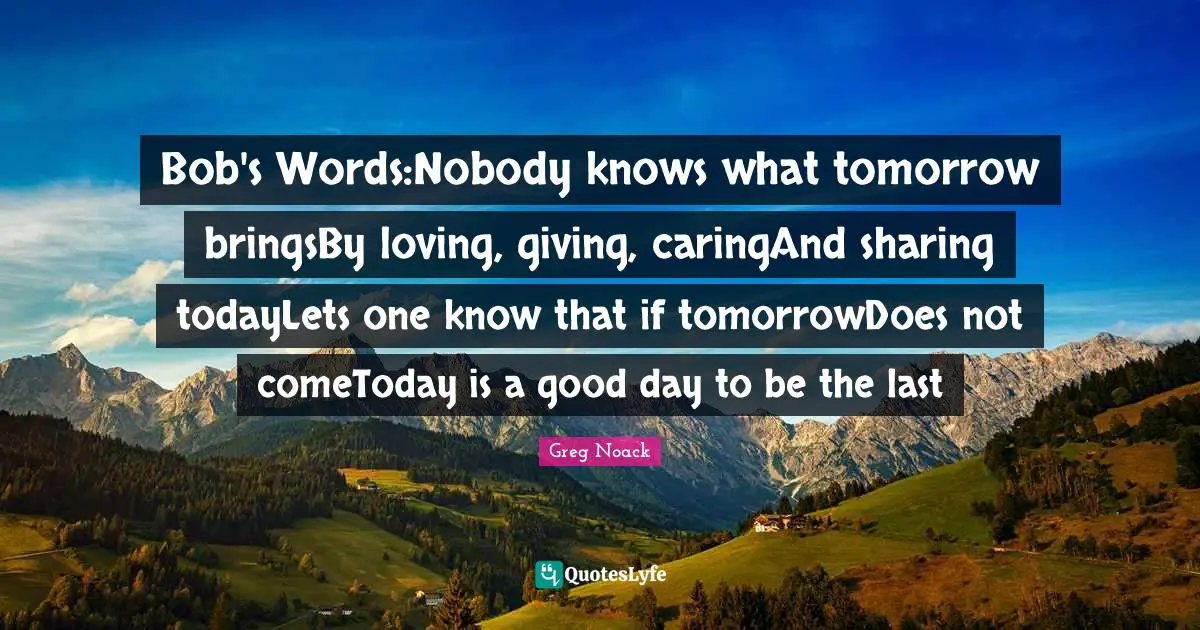 Bob's Words:Nobody knows what tomorrow bringsBy loving, giving, caringAnd sharing todayLets one know that if tomorrowDoes not comeToday is a good day to be the last

Greg Noack

QuotesLyfe